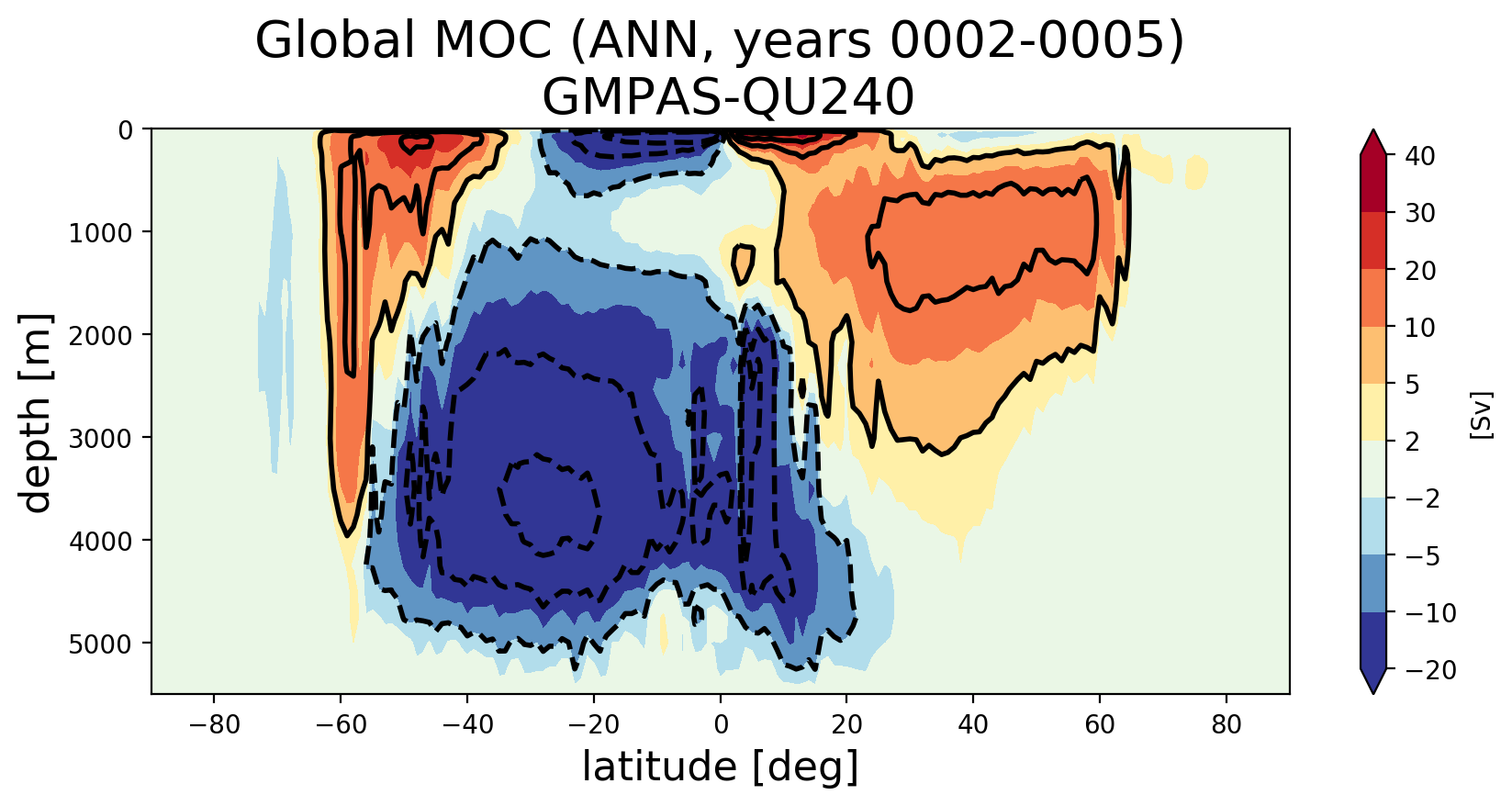 Global MOC (ANN, years 0002-0005)
GMPAS-QU240

depth [m]

0
1000
2000
3000
4000
5000

−80
−60
−40
−20
0
20
40
60
80

latitude [deg]

40
30
20
10
5
2
−2
−5
−10
−20

[Sv]